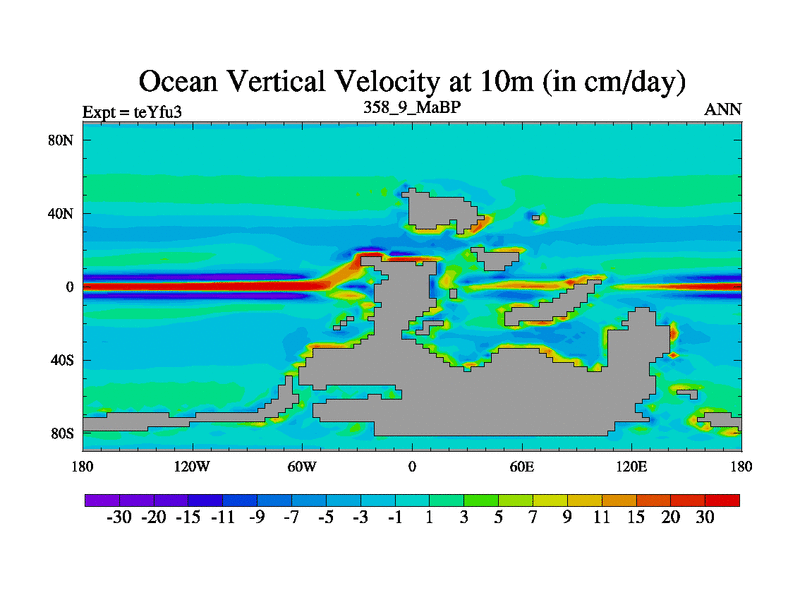 Ocean Vertical Velocity at 10m (in cm/day)

Expt = teYfu3
358_9_MaBP
ANN

80N
40N
0
40S
80S

180
120W
60W
0
60E
120E
180

-30 -20 -15 -11 -9 -7 -5 -3 -1 1 3 5 7 9 11 15 20 30